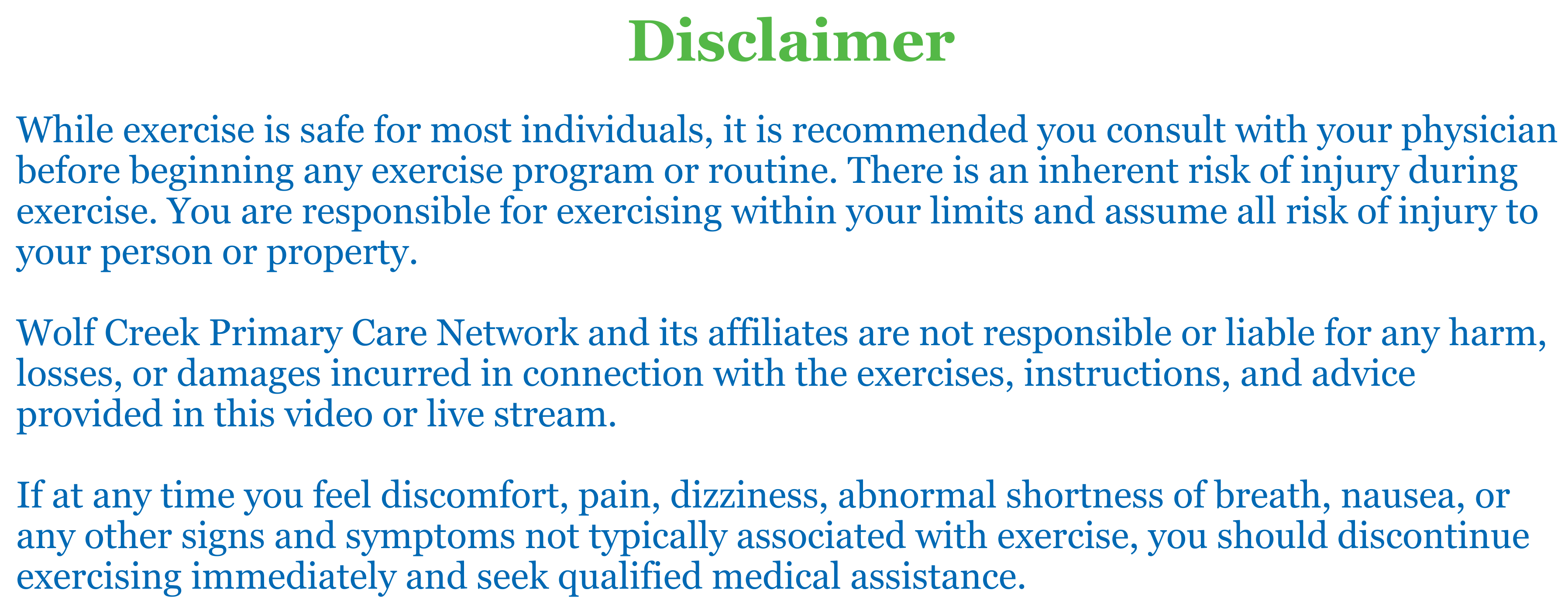 Disclaimer

While exercise is safe for most individuals, it is recommended you consult with your physician before beginning any exercise program or routine. There is an inherent risk of injury during exercise. You are responsible for exercising within your limits and assume all risk of injury to your person or property.

Wolf Creek Primary Care Network and its affiliates are not responsible or liable for any harm, losses, or damages incurred in connection with the exercises, instructions, and advice provided in this video or live stream.

If at any time you feel discomfort, pain, dizziness, abnormal shortness of breath, nausea, or any other signs and symptoms not typically associated with exercise, you should discontinue exercising immediately and seek qualified medical assistance.